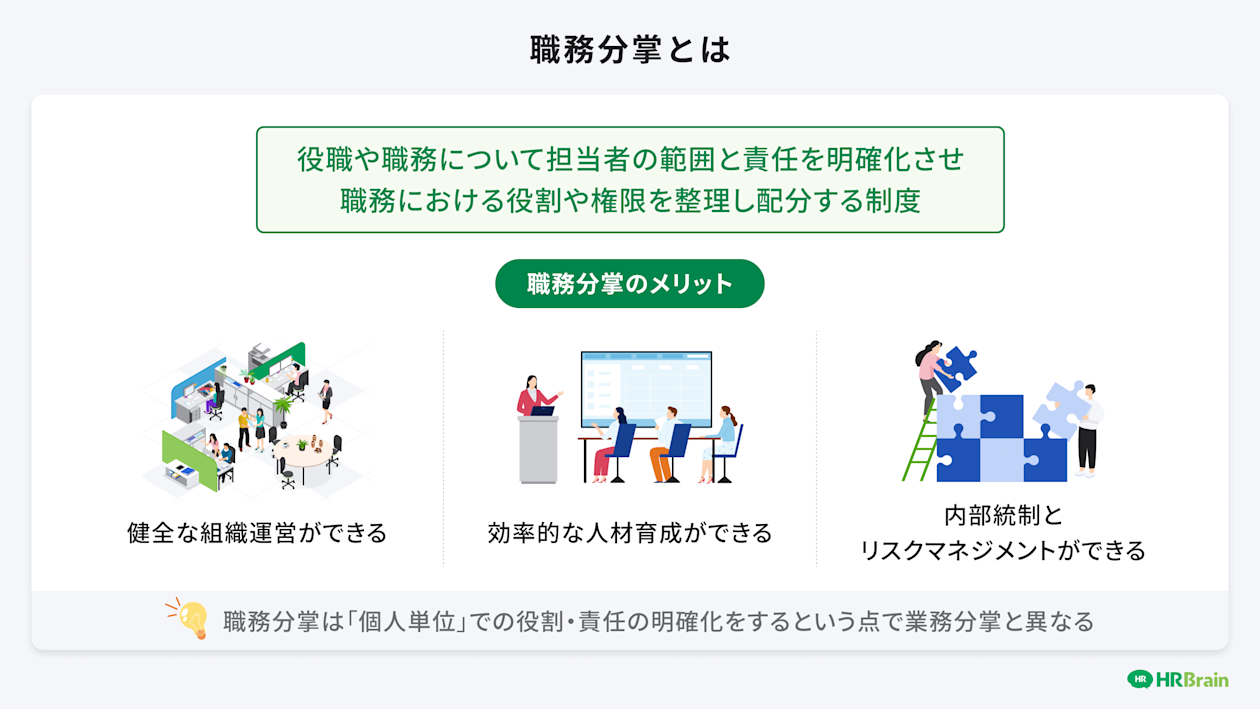 職務分掌とは

役職や職務について担当者の範囲と責任を明確化させ
職務における役割や権限を整理し配分する制度

職務分掌のメリット

健全な組織運営ができる

効率的な人材育成ができる

内部統制と
リスクマネジメントができる

職務分掌は「個人単位」での役割・責任の明確化をするという点で業務分掌と異なる

HR HRBrain